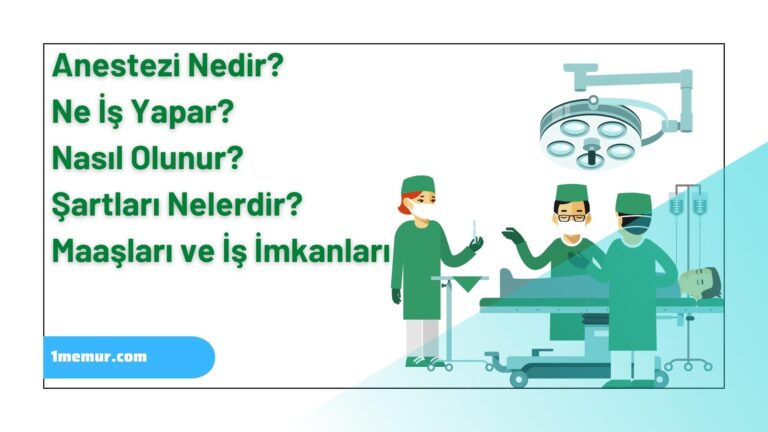 Anestezi Nedir?
Ne İş Yapar?
Nasıl Olunur?
Şartları Nelerdir?
Maaşları ve İş İmkanları

1memur.com